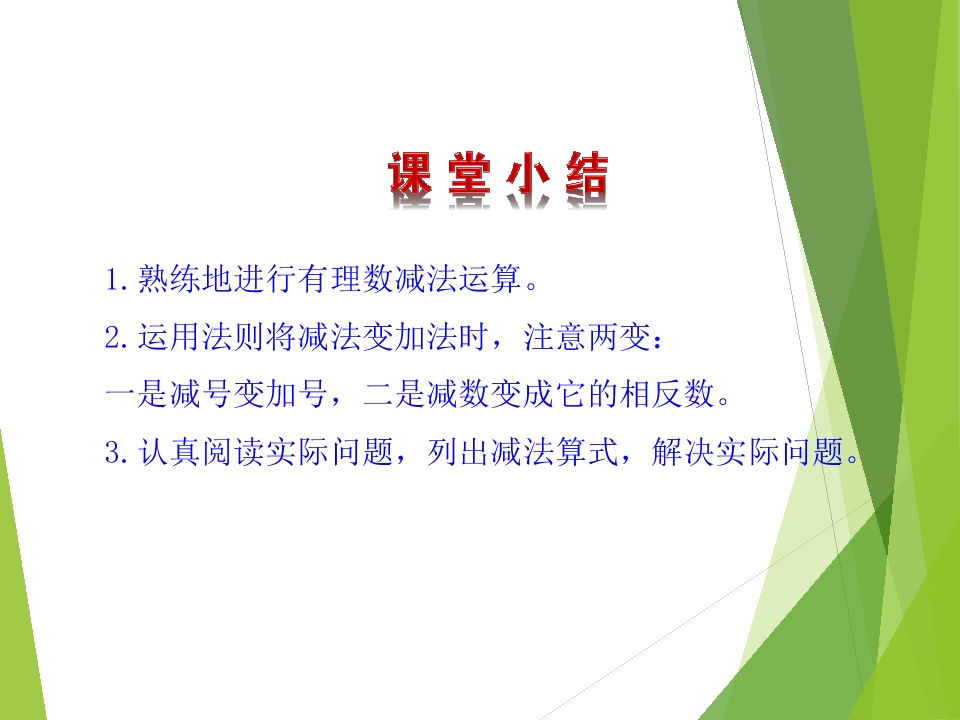 课堂小结

1.熟练地进行有理数减法运算。

2.运用法则将减法变加法时，注意两变：

一是减号变加号，二是减数变成它的相反数。

3.认真阅读实际问题，列出减法算式，解决实际问题。